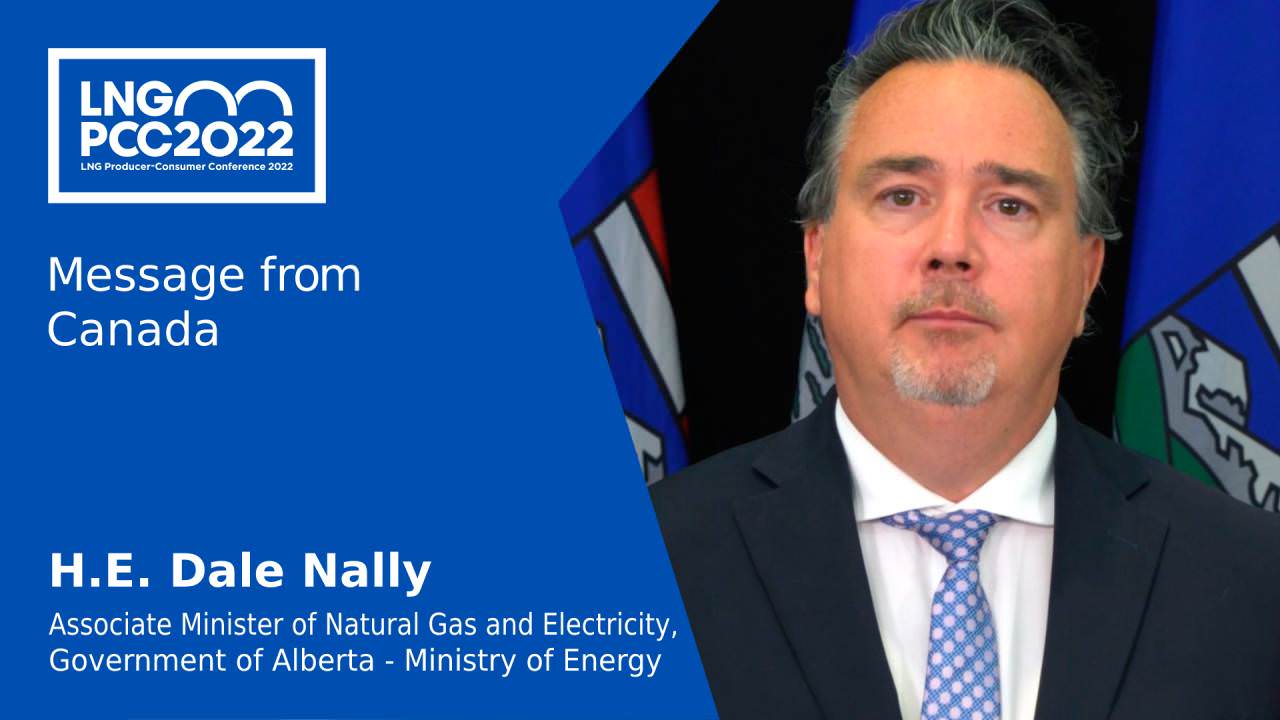 LNG
PCC2022
LNG Producer-Consumer Conference 2022

Message from Canada

H.E. Dale Nally

Associate Minister of Natural Gas and Electricity, Government of Alberta - Ministry of Energy